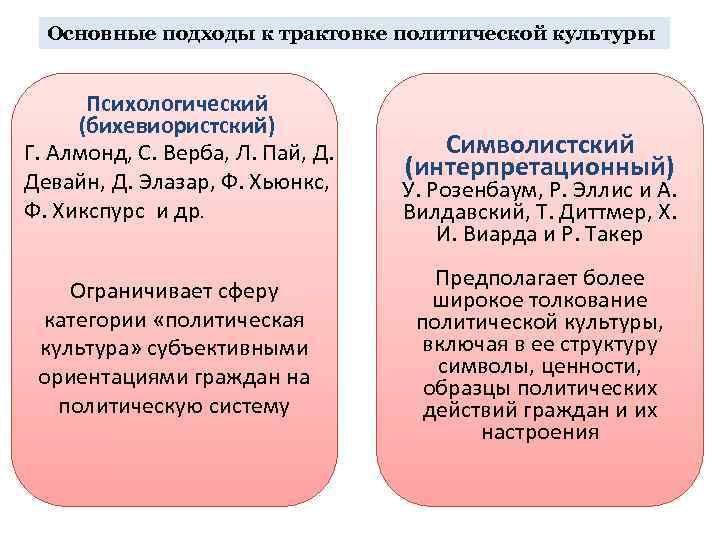 Основные подходы к трактовке политической культуры

Психологический (бихевиористский)
Г. Алмонд, С. Верба, Л. Пай, Д. Девайн, Д. Элазар, Ф. Хьюнкс, Ф. Хикспурс и др.

Ограничивает сферу категории «политическая культура» субъективными ориентациями граждан на политическую систему

Символистский (интерпретационный)
У. Розенбаум, Р. Эллис и А. Вилдавский, Т. Диттмер, Х. И. Виарда и Р. Такер

Предполагает более широкое толкование политической культуры, включая в ее структуру символы, ценности, образцы политических действий граждан и их настроения